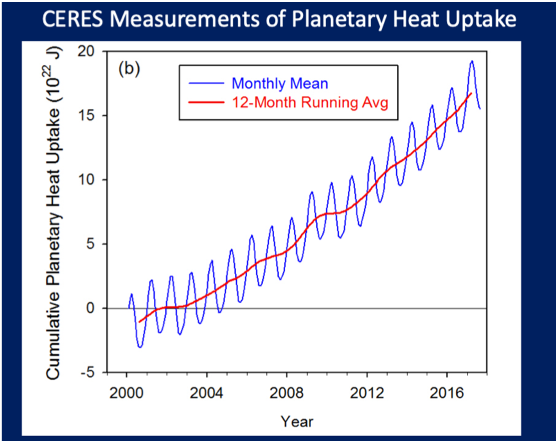 CERES Measurements of Planetary Heat Uptake

(b)

Monthly Mean
12-Month Running Avg

Cumulative Planetary Heat Uptake ($10^{22}$ J)

20
15
10
5
0
-5

2000
2004
2008
2012
2016

Year